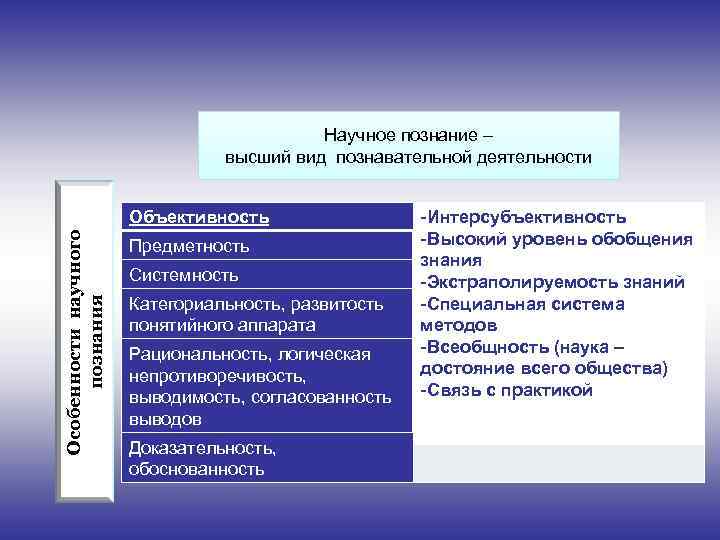 Научное познание –
высший вид познавательной деятельности

Особенности научного познания

Объективность
Предметность
Системность
Категориальность, развитость понятийного аппарата
Рациональность, логическая непротиворечивость, выводимость, согласованность выводов
Доказательность, обоснованность

-Интерсубъективность
-Высокий уровень обобщения знания
-Экстраполируемость знаний
-Специальная система методов
-Всеобщность (наука – достояние всего общества)
-Связь с практикой